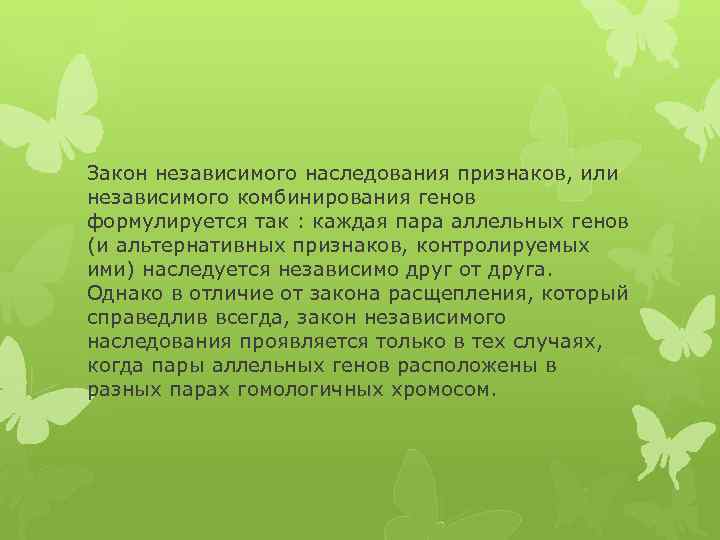 Закон независимого наследования признаков, или независимого комбинирования генов формулируется так : каждая пара аллельных генов (и альтернативных признаков, контролируемых ими) наследуется независимо друг от друга. Однако в отличие от закона расщепления, который справедлив всегда, закон независимого наследования проявляется только в тех случаях, когда пары аллельных генов расположены в разных парах гомологичных хромосом.